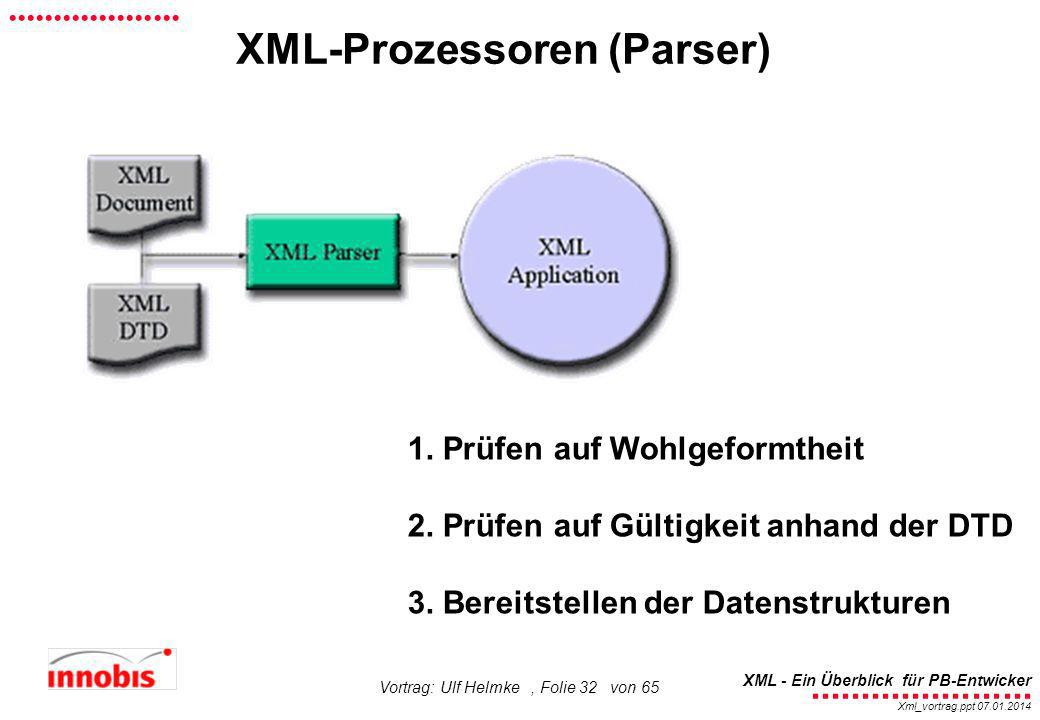 XML-Prozessoren (Parser)

XML Document

XML DTD

XML Parser

XML Application

1. Prüfen auf Wohlgeformtheit

2. Prüfen auf Gültigkeit anhand der DTD

3. Bereitstellen der Datenstrukturen

innobis

Vortrag: Ulf Helmke , Folie 32 von 65

XML - Ein Überblick für PB-Entwicker

Xml_vortrag.ppt 07.01.2014